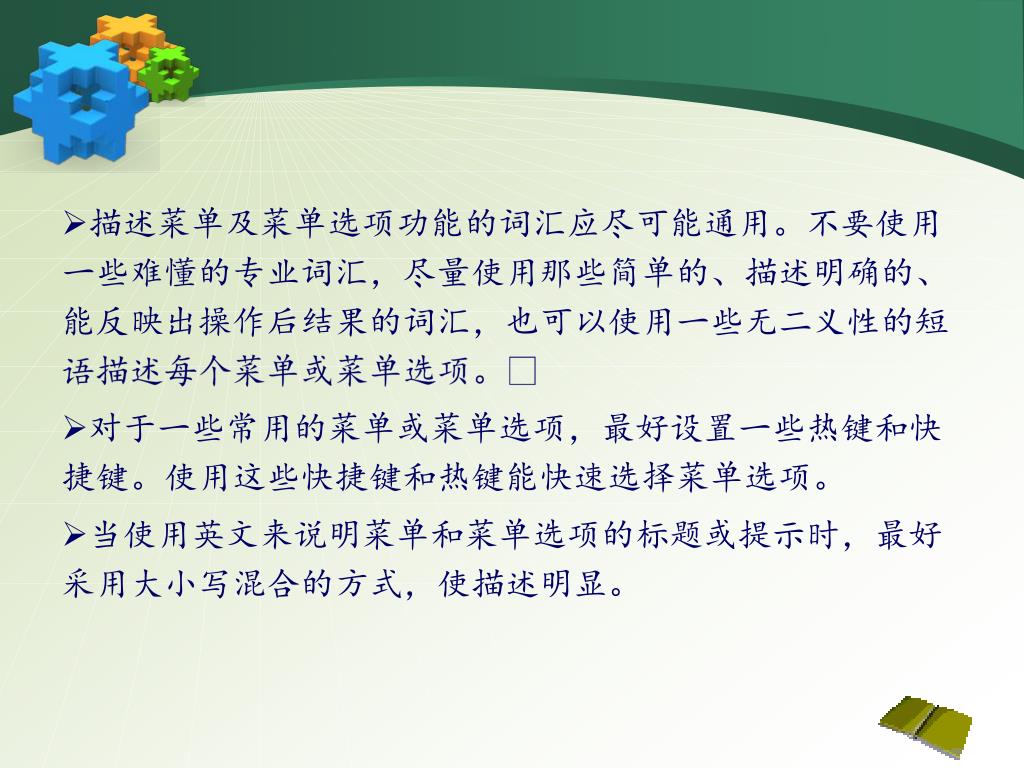 ➢描述菜单及菜单选项功能的词汇应尽可能通用。不要使用一些难懂的专业词汇，尽量使用那些简单的、描述明确的、能反映出操作后结果的词汇，也可以使用一些无二义性的短语描述每个菜单或菜单选项。□

➢对于一些常用的菜单或菜单选项，最好设置一些热键和快捷键。使用这些快捷键和热键能快速选择菜单选项。

➢当使用英文来说明菜单和菜单选项的标题或提示时，最好采用大小写混合的方式，使描述明显。